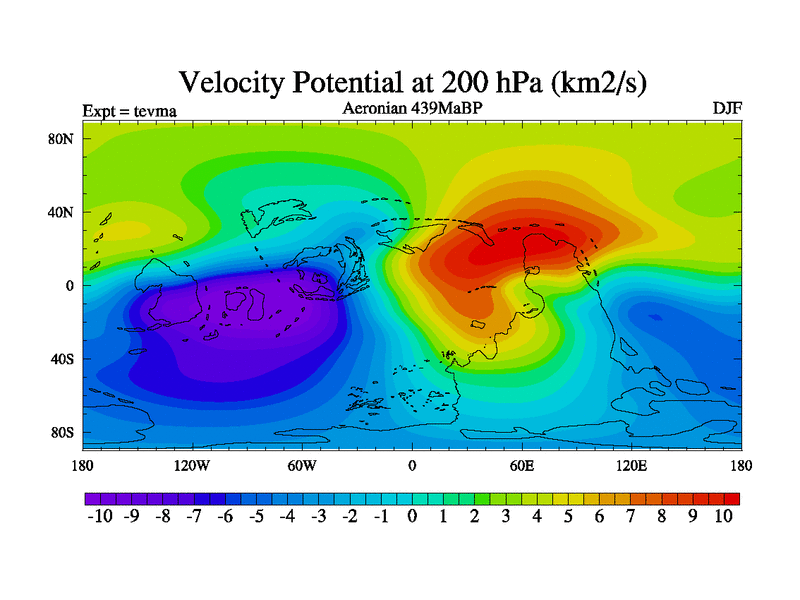 Velocity Potential at 200 hPa (km2/s)

Expt = tevma

Aeronian 439MaBP

DJF

80N
40N
0
40S
80S

180
120W
60W
0
60E
120E
180

-10 -9 -8 -7 -6 -5 -4 -3 -2 -1 0 1 2 3 4 5 6 7 8 9 10